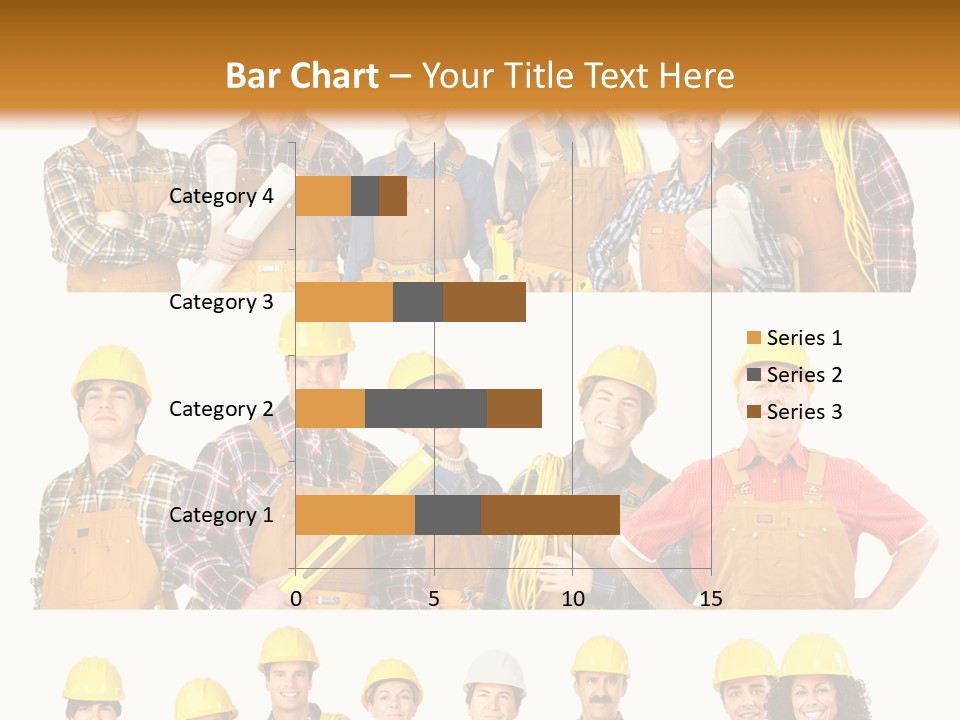 Bar Chart – Your Title Text Here

Category 4
Category 3
Category 2
Category 1

0 5 10 15

Series 1
Series 2
Series 3